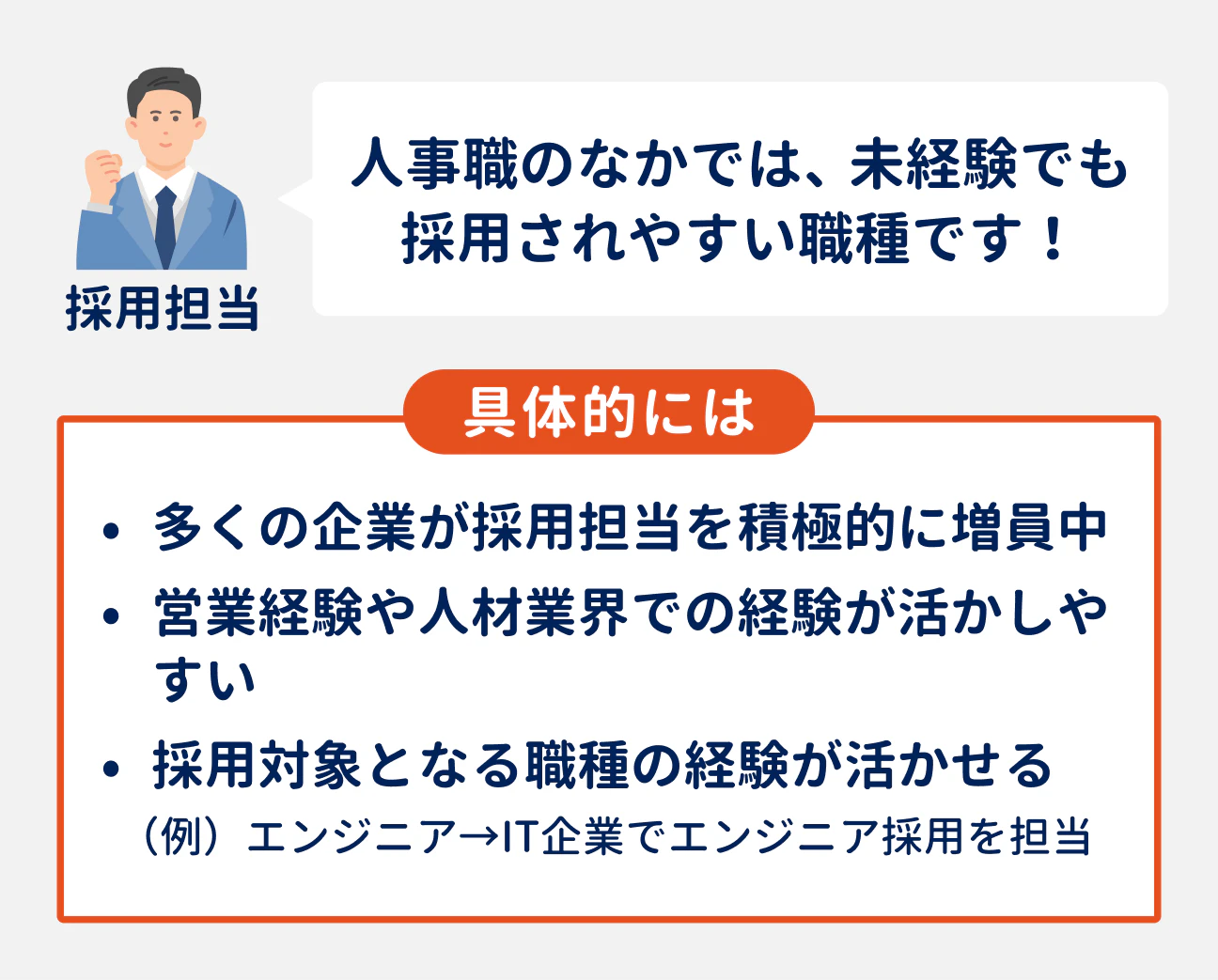 採用担当

人事職のなかでは、未経験でも採用されやすい職種です！

具体的には

• 多くの企業が採用担当を積極的に増員中
• 営業経験や人材業界での経験が活かしやすい
• 採用対象となる職種の経験が活かせる
（例）エンジニア→IT企業でエンジニア採用を担当